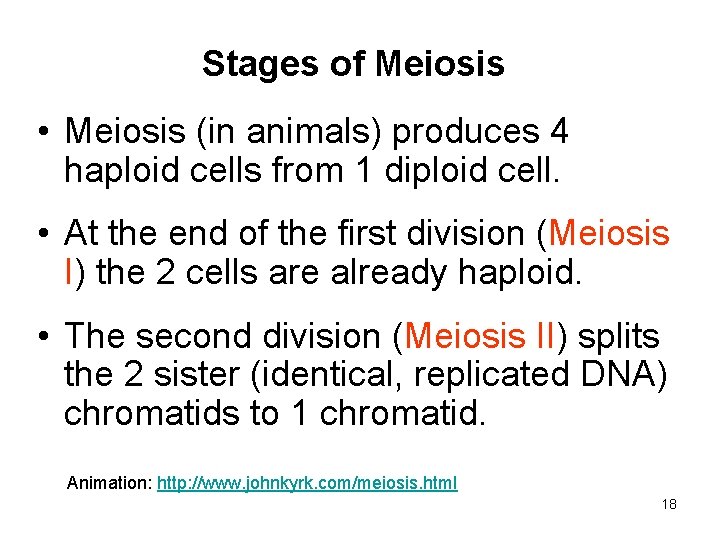 Stages of Meiosis

• Meiosis (in animals) produces 4 haploid cells from 1 diploid cell.

• At the end of the first division (Meiosis I) the 2 cells are already haploid.

• The second division (Meiosis II) splits the 2 sister (identical, replicated DNA) chromatids to 1 chromatid.

Animation: http://www.johnkyrk.com/meiosis.html

18